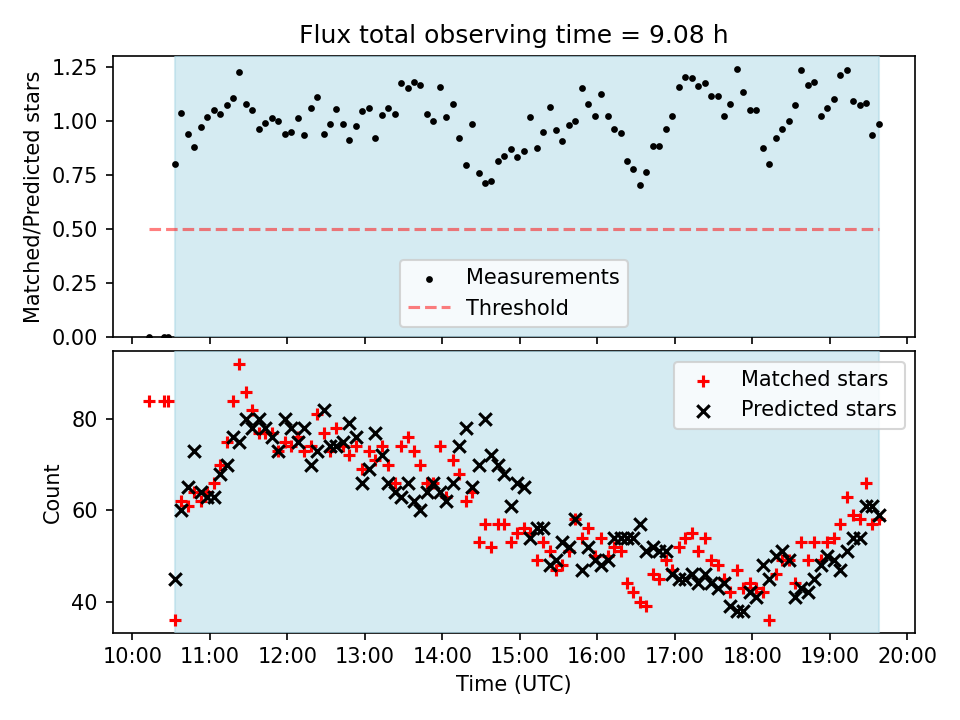 Flux total observing time = 9.08 h

Matched/Predicted stars

1.25
1.00
0.75
0.50
0.25
0.00

Measurements
Threshold

Count

80
60
40

Matched stars
Predicted stars

10:00 11:00 12:00 13:00 14:00 15:00 16:00 17:00 18:00 19:00 20:00

Time (UTC)